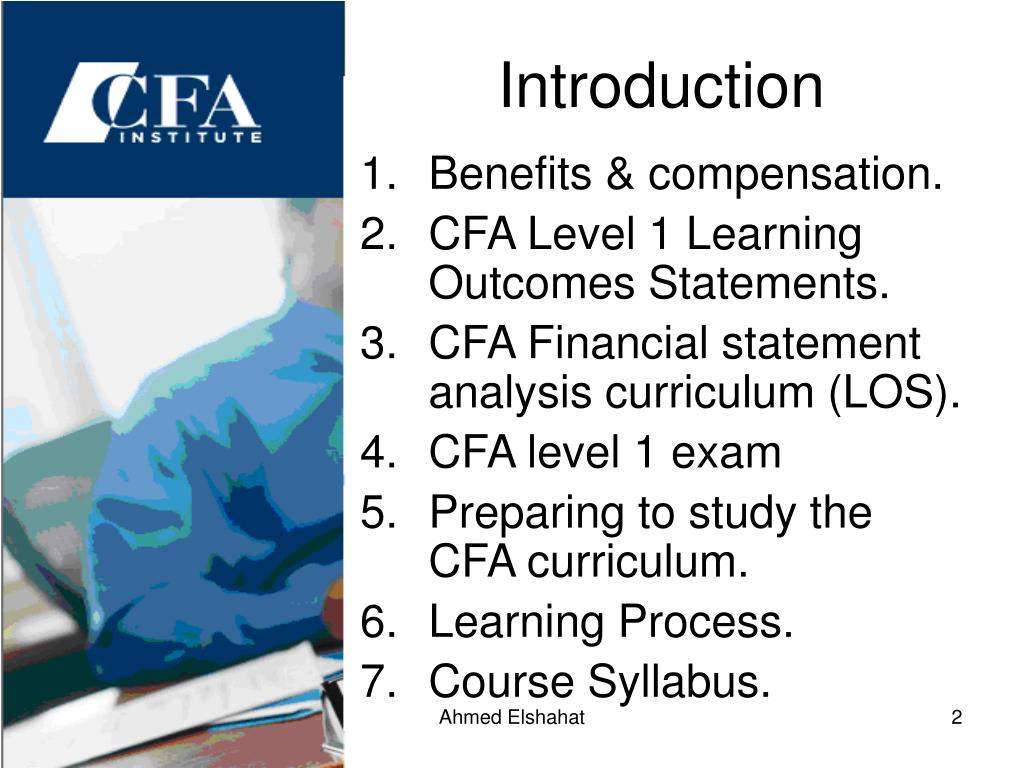 CFA
INSTITUTE

Introduction

1. Benefits & compensation.
2. CFA Level 1 Learning Outcomes Statements.
3. CFA Financial statement analysis curriculum (LOS).
4. CFA level 1 exam
5. Preparing to study the CFA curriculum.
6. Learning Process.
7. Course Syllabus.

Ahmed Elshahat

2